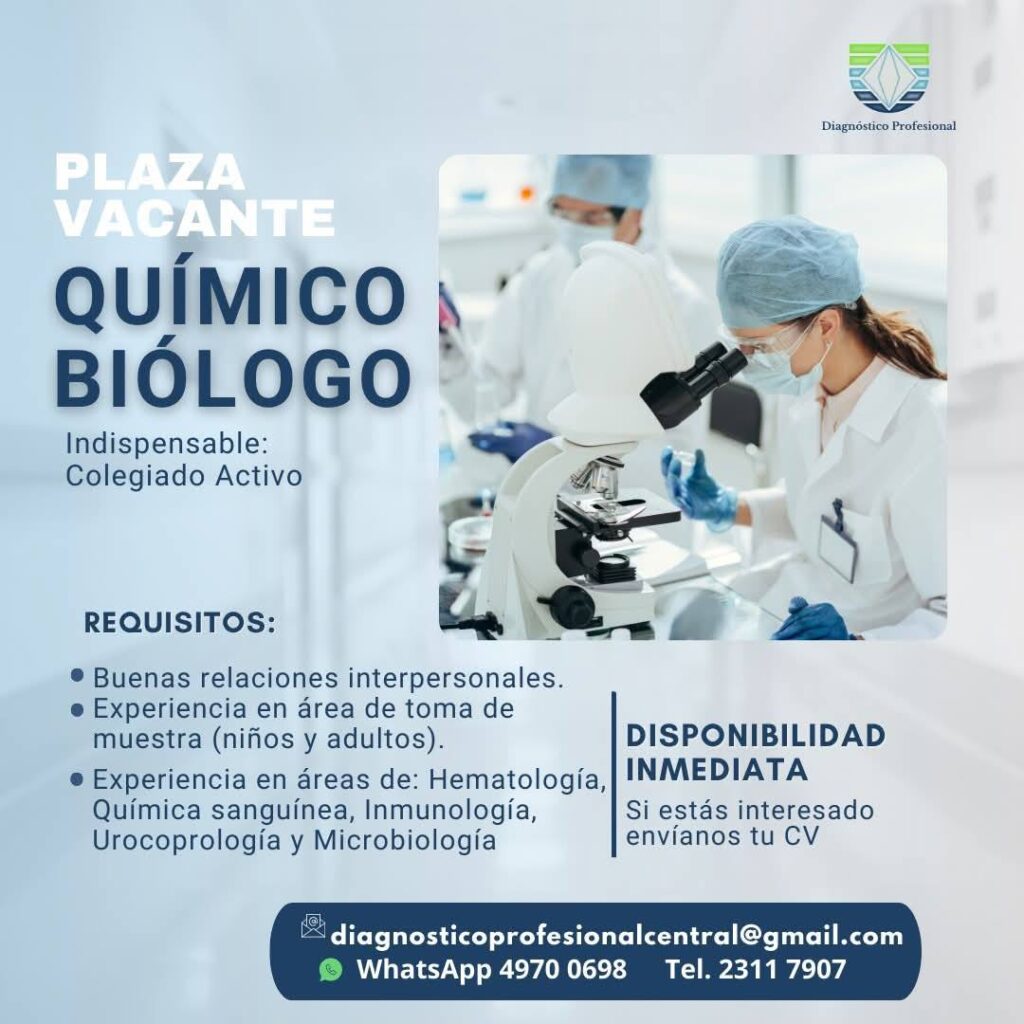 Diagnóstico Profesional

PLAZA
VACANTE

QUÍMICO
BIÓLOGO

Indispensable:
Colegiado Activo

REQUISITOS:

• Buenas relaciones interpersonales.
• Experiencia en área de toma de muestra (niños y adultos).
• Experiencia en áreas de: Hematología, Química sanguínea, Inmunología, Urocoprología y Microbiología

DISPONIBILIDAD
INMEDIATA

Si estás interesado envíanos tu CV

diagnosticoprofesionalcentral@gmail.com
WhatsApp 4970 0698 Tel. 2311 7907